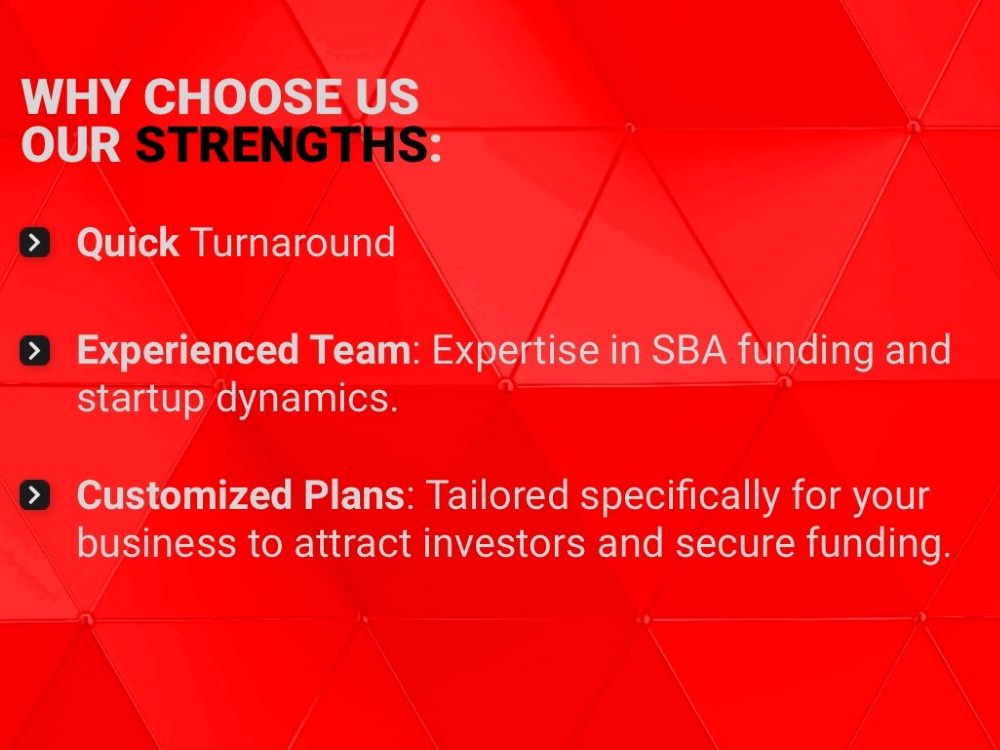 WHY CHOOSE US
OUR STRENGTHS:

> Quick Turnaround

> Experienced Team: Expertise in SBA funding and startup dynamics.

> Customized Plans: Tailored specifically for your business to attract investors and secure funding.